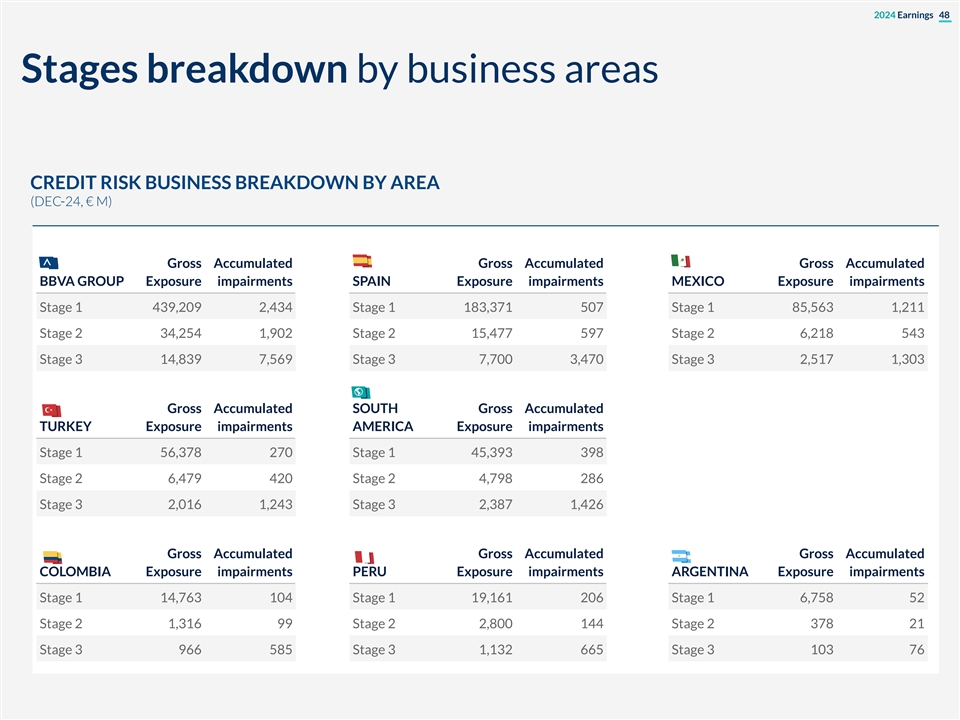 2024 Earnings 48

Stages breakdown by business areas

CREDIT RISK BUSINESS BREAKDOWN BY AREA
(DEC-24, € M)

| BBVA GROUP | Gross Exposure | Accumulated impairments |
|---|---|---|
| Stage 1 | 439,209 | 2,434 |
| Stage 2 | 34,254 | 1,902 |
| Stage 3 | 14,839 | 7,569 |

| SPAIN | Gross Exposure | Accumulated impairments |
|---|---|---|
| Stage 1 | 183,371 | 507 |
| Stage 2 | 15,477 | 597 |
| Stage 3 | 7,700 | 3,470 |

| MEXICO | Gross Exposure | Accumulated impairments |
|---|---|---|
| Stage 1 | 85,563 | 1,211 |
| Stage 2 | 6,218 | 543 |
| Stage 3 | 2,517 | 1,303 |

| TURKEY | Gross Exposure | Accumulated impairments |
|---|---|---|
| Stage 1 | 56,378 | 270 |
| Stage 2 | 6,479 | 420 |
| Stage 3 | 2,016 | 1,243 |

| SOUTH AMERICA | Gross Exposure | Accumulated impairments |
|---|---|---|
| Stage 1 | 45,393 | 398 |
| Stage 2 | 4,798 | 286 |
| Stage 3 | 2,387 | 1,426 |

| COLOMBIA | Gross Exposure | Accumulated impairments |
|---|---|---|
| Stage 1 | 14,763 | 104 |
| Stage 2 | 1,316 | 99 |
| Stage 3 | 966 | 585 |

| PERU | Gross Exposure | Accumulated impairments |
|---|---|---|
| Stage 1 | 19,161 | 206 |
| Stage 2 | 2,800 | 144 |
| Stage 3 | 1,132 | 665 |

| ARGENTINA | Gross Exposure | Accumulated impairments |
|---|---|---|
| Stage 1 | 6,758 | 52 |
| Stage 2 | 378 | 21 |
| Stage 3 | 103 | 76 |